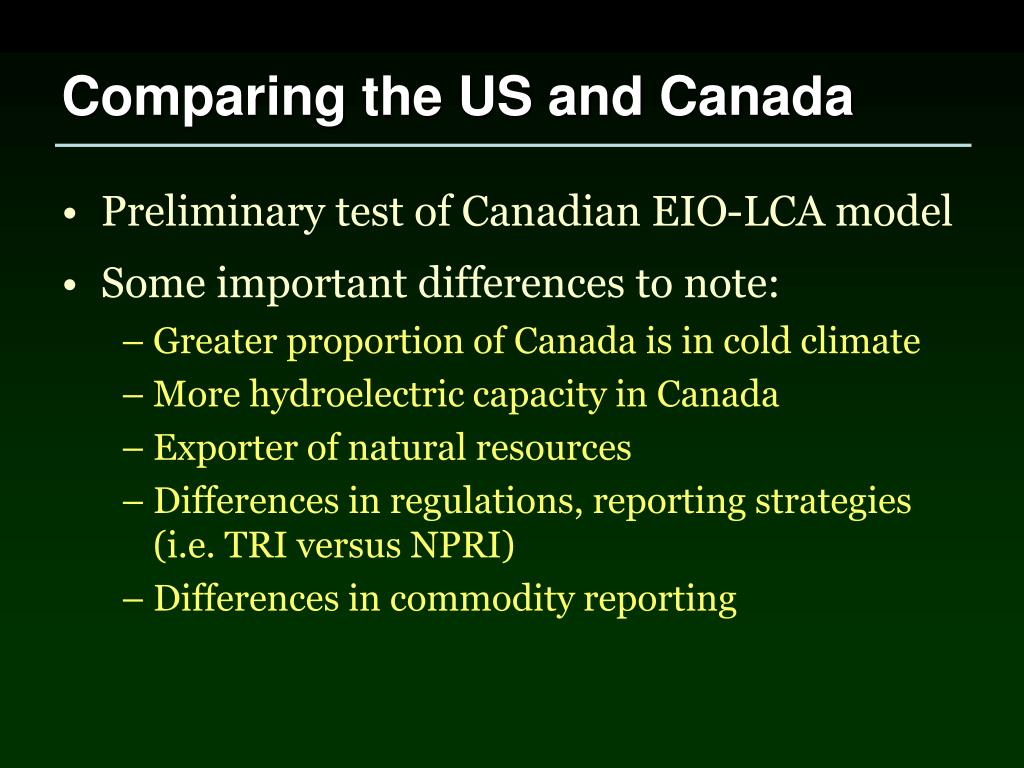 Comparing the US and Canada

• Preliminary test of Canadian EIO-LCA model
• Some important differences to note:
– Greater proportion of Canada is in cold climate
– More hydroelectric capacity in Canada
– Exporter of natural resources
– Differences in regulations, reporting strategies (i.e. TRI versus NPRI)
– Differences in commodity reporting